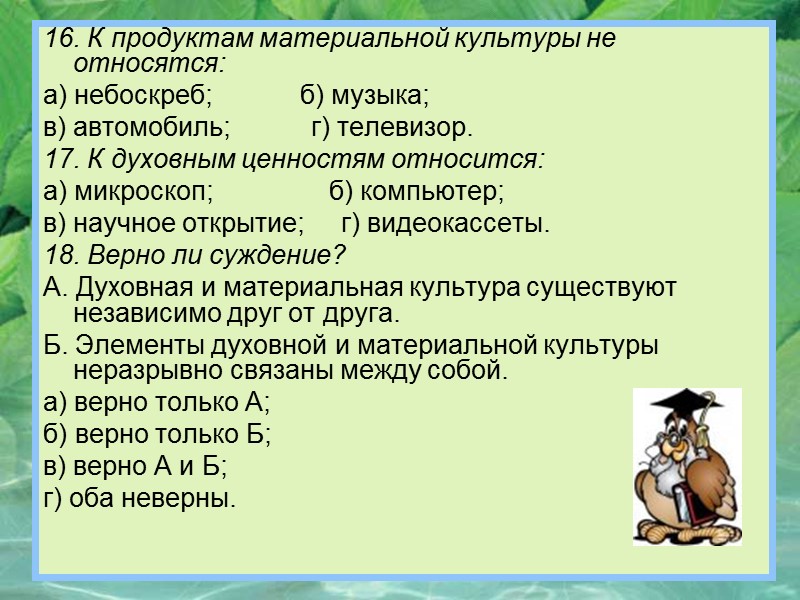 16. К продуктам материальной культуры не относятся:

а) небоскреб; б) музыка;

в) автомобиль; г) телевизор.

17. К духовным ценностям относится:

а) микроскоп; б) компьютер;

в) научное открытие; г) видеокассеты.

18. Верно ли суждение?

А. Духовная и материальная культура существуют независимо друг от друга.

Б. Элементы духовной и материальной культуры неразрывно связаны между собой.

а) верно только А;

б) верно только Б;

в) верно А и Б;

г) оба неверны.